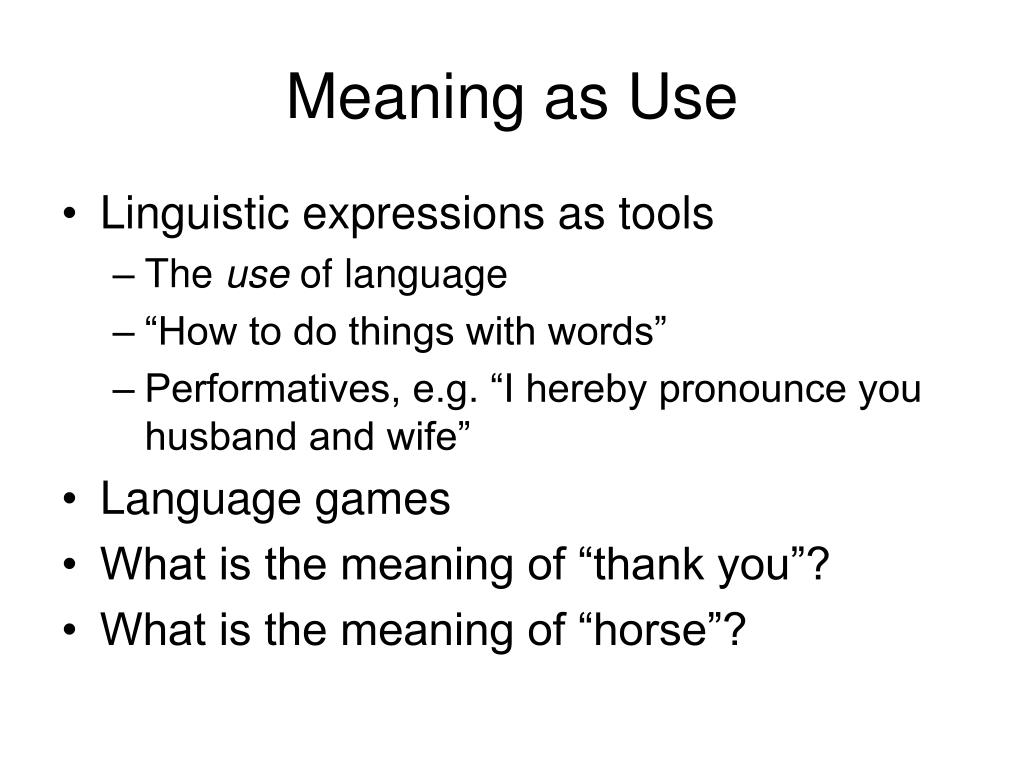 Meaning as Use

• Linguistic expressions as tools
– The use of language
– “How to do things with words”
– Performatives, e.g. “I hereby pronounce you husband and wife”
• Language games
• What is the meaning of “thank you”?
• What is the meaning of “horse”?